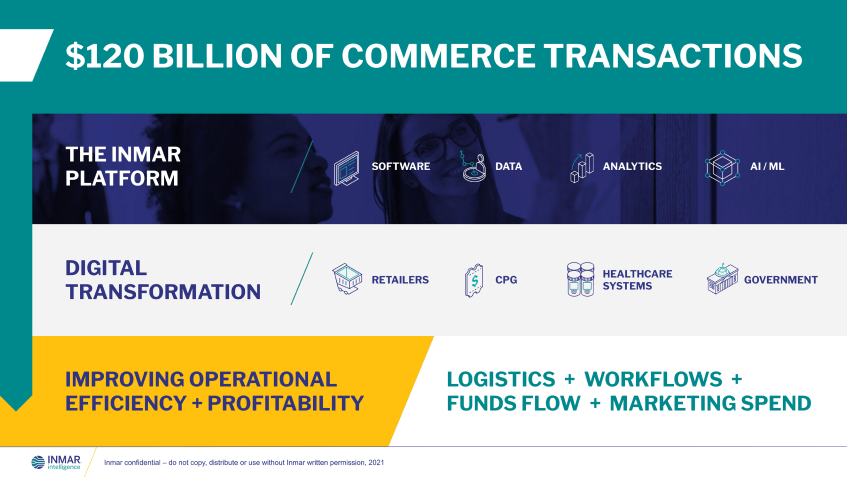 $120 BILLION OF COMMERCE TRANSACTIONS

THE INMAR PLATFORM

SOFTWARE

DATA

ANALYTICS

AI / ML

DIGITAL TRANSFORMATION

RETAILERS

CPG

HEALTHCARE SYSTEMS

GOVERNMENT

IMPROVING OPERATIONAL EFFICIENCY + PROFITABILITY

LOGISTICS + WORKFLOWS + FUNDS FLOW + MARKETING SPEND

INMAR intelligence

Inmar confidential – do not copy, distribute or use without Inmar written permission, 2021